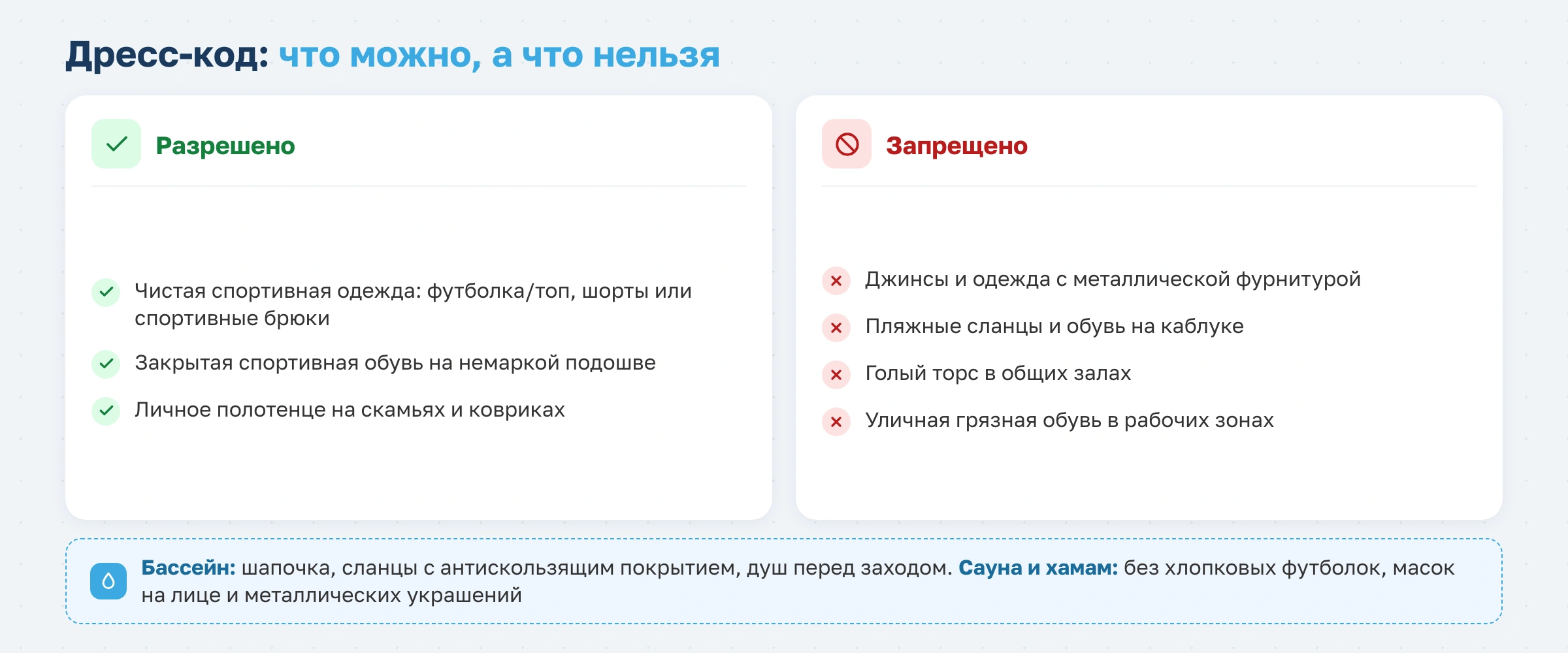 Дресс-код: что можно, а что нельзя

Разрешено

Чистая спортивная одежда: футболка/топ, шорты или спортивные брюки

Закрытая спортивная обувь на немаркой подошве

Личное полотенце на скамьях и ковриках

Запрещено

Джинсы и одежда с металлической фурнитурой

Пляжные сланцы и обувь на каблуке

Голый торс в общих залах

Уличная грязная обувь в рабочих зонах

Бассейн: шапочка, сланцы с антискользящим покрытием, душ перед заходом. Сауна и хамам: без хлопковых футболок, масок на лице и металлических украшений